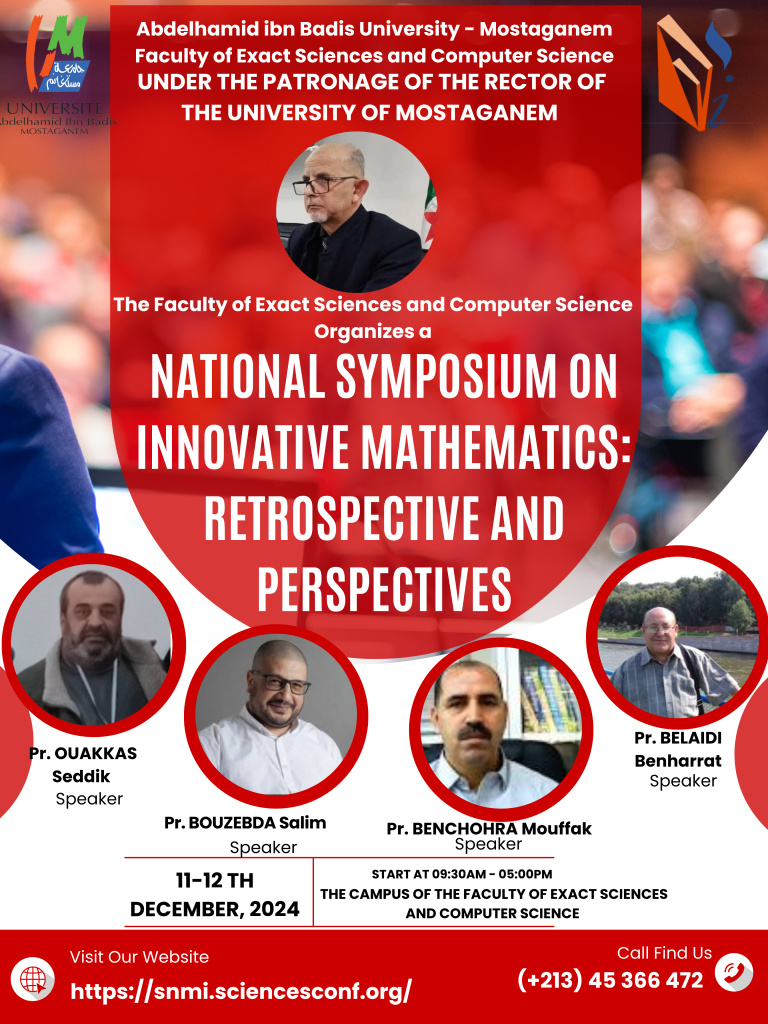 UNIVERSITE
Abdelhamid Ibn Badis
MOSTAGANEM

Abdelhamid ibn Badis University - Mostaganem
Faculty of Exact Sciences and Computer Science
UNDER THE PATRONAGE OF THE RECTOR OF THE UNIVERSITY OF MOSTAGANEM

The Faculty of Exact Sciences and Computer Science Organizes a

NATIONAL SYMPOSIUM ON INNOVATIVE MATHEMATICS: RETROSPECTIVE AND PERSPECTIVES

Pr. OUAKKAS Seddik
Speaker

Pr. BOUZEBDA Salim
Speaker

Pr. BENCHOHRA Mouffak
Speaker

Pr. BELAIDI Benharrat
Speaker

11-12 TH DECEMBER, 2024

START AT 09:30AM - 05:00PM
THE CAMPUS OF THE FACULTY OF EXACT SCIENCES AND COMPUTER SCIENCE

Visit Our Website
https://snmi.sciencesconf.org/

Call Find Us
(+213) 45 366 472